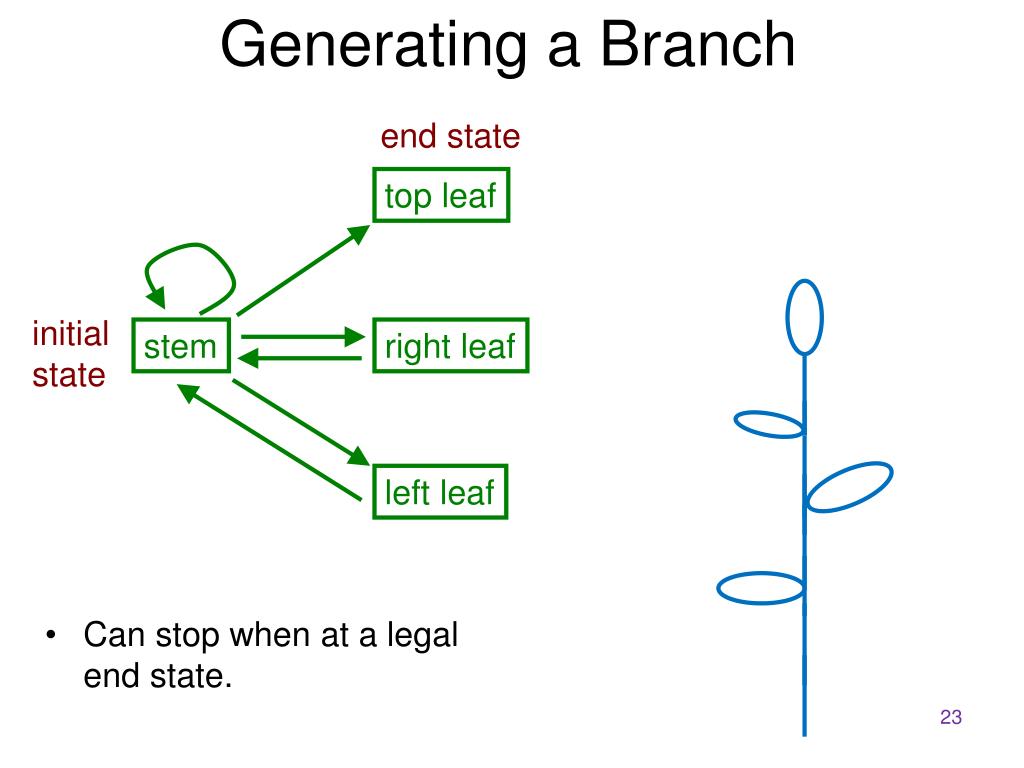 Generating a Branch

end state

top leaf

initial state

stem

right leaf

left leaf

• Can stop when at a legal end state.

23